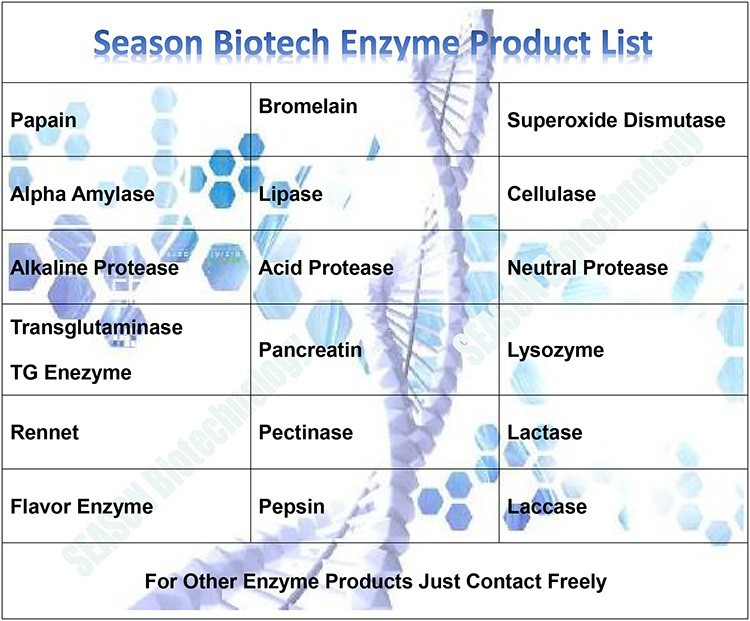 Season Biotech Enzyme Product List

| Papain | Bromelain | Superoxide Dismutase |
|---|---|---|
| Alpha Amylase | Lipase | Cellulase |
| Alkaline Protease | Acid Protease | Neutral Protease |
| Transglutaminase TG Enezyme | Pancreatin | Lysozyme |
| Rennet | Pectinase | Lactase |
| Flavor Enzyme | Pepsin | Laccase |

For Other Enzyme Products Just Contact Freely

SEASON Biotechnology
SEASON Biotechnology